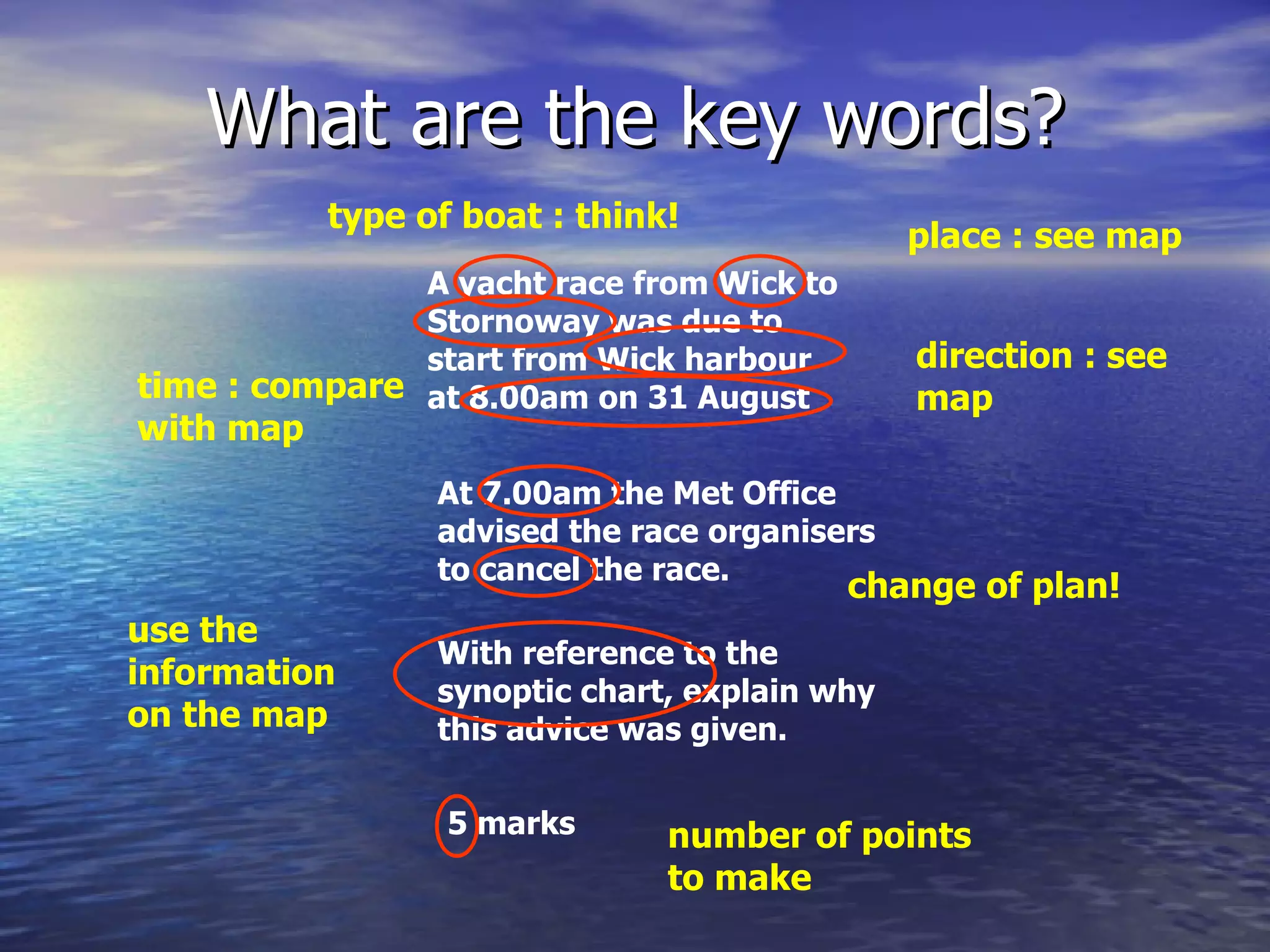 What are the key words?

type of boat : think!

place : see map

A yacht race from Wick to Stornoway was due to start from Wick harbour at 8.00am on 31 August

time : compare with map

direction : see map

At 7.00am the Met Office advised the race organisers to cancel the race.

change of plan!

use the information on the map

With reference to the synoptic chart, explain why this advice was given.

5 marks

number of points to make